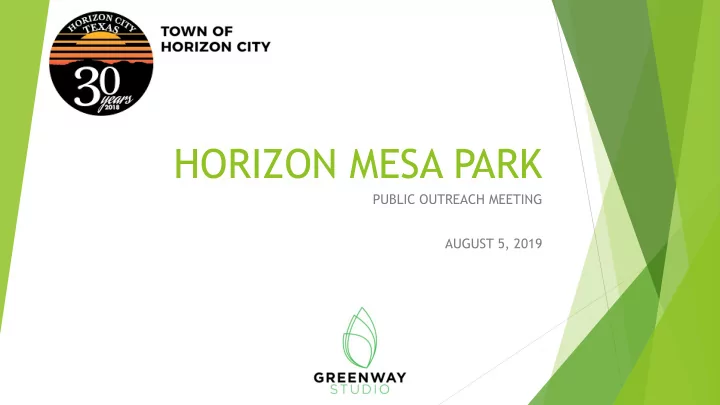 HORIZON CITY TEXAS
30 years 2018

TOWN OF HORIZON CITY

HORIZON MESA PARK

PUBLIC OUTREACH MEETING

AUGUST 5, 2019

GREENWAY STUDIO